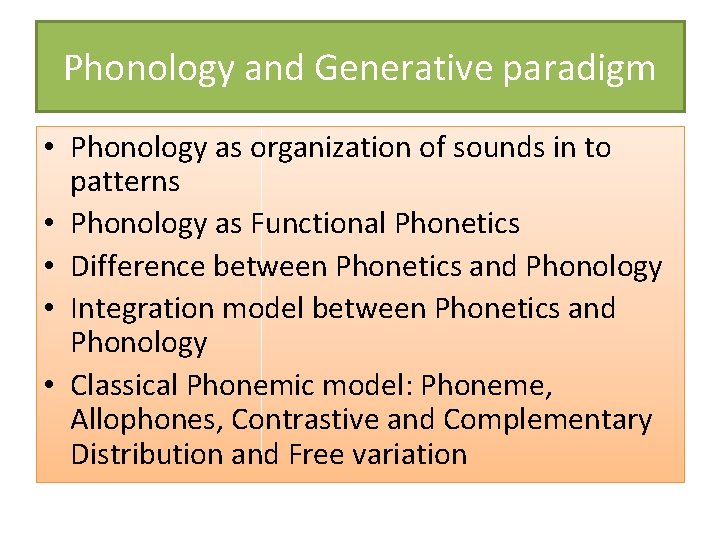 Phonology and Generative paradigm

• Phonology as organization of sounds in to patterns
• Phonology as Functional Phonetics
• Difference between Phonetics and Phonology
• Integration model between Phonetics and Phonology
• Classical Phonemic model: Phoneme, Allophones, Contrastive and Complementary Distribution and Free variation